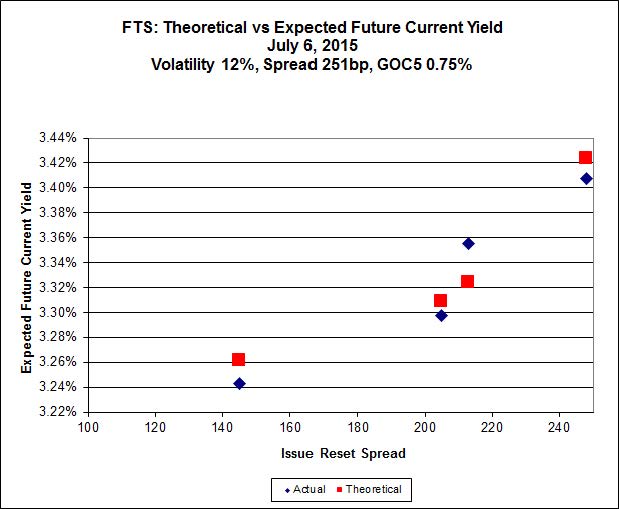 FTS: Theoretical vs Expected Future Current Yield
July 6, 2015
Volatility 12%, Spread 251bp, GOC5 0.75%

Expected Future Current Yield

3.44%
3.42%
3.40%
3.38%
3.36%
3.34%
3.32%
3.30%
3.28%
3.26%
3.24%
3.22%

100 120 140 160 180 200 220 240

Issue Reset Spread

Actual Theoretical